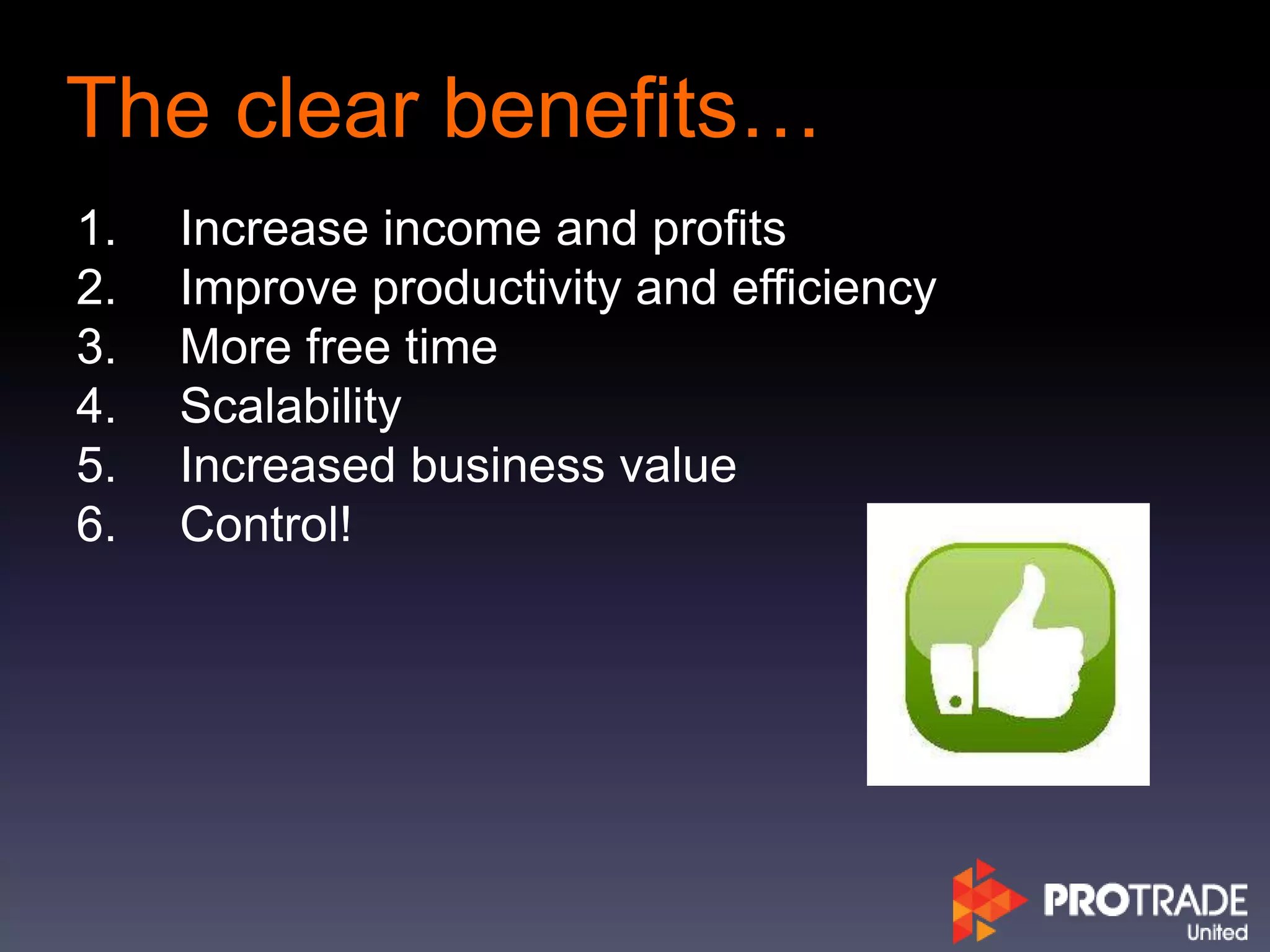 The clear benefits…

1. Increase income and profits
2. Improve productivity and efficiency
3. More free time
4. Scalability
5. Increased business value
6. Control!

PROTRADE United